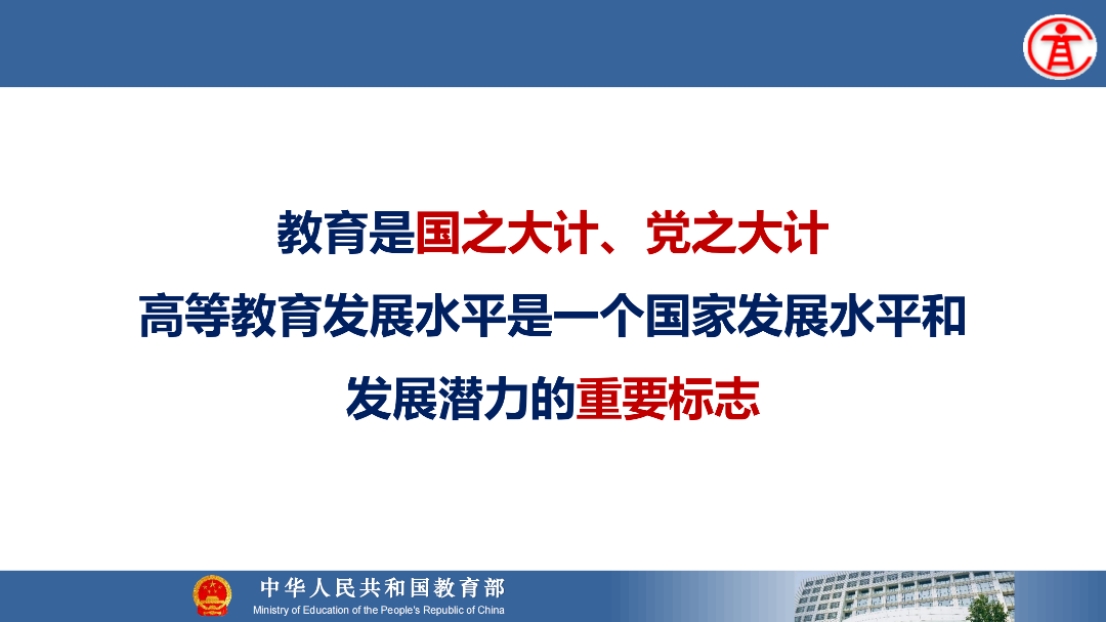 教育是国之大计、党之大计

高等教育发展水平是一个国家发展水平和发展潜力的重要标志

中华人民共和国教育部
Ministry of Education of the People's Republic of China